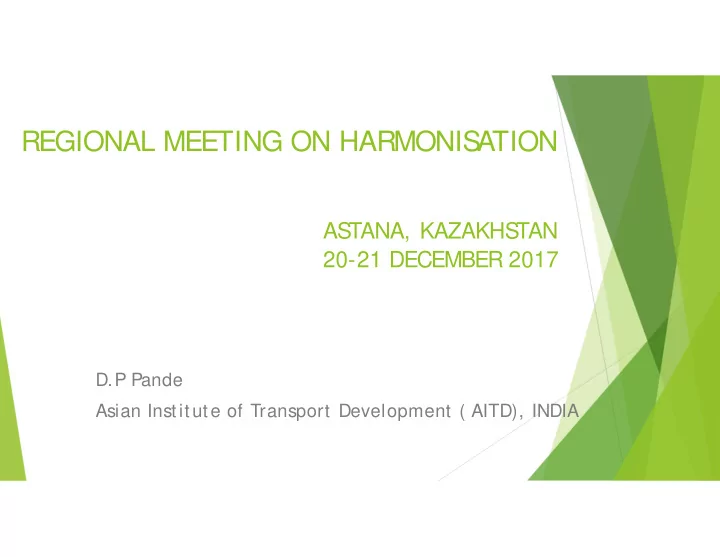 REGIONAL MEETING ON HARMONISATION

ASTANA, KAZAKHSTAN
20-21 DECEMBER 2017

D.P Pande
Asian Institute of Transport Development ( AITD), INDIA